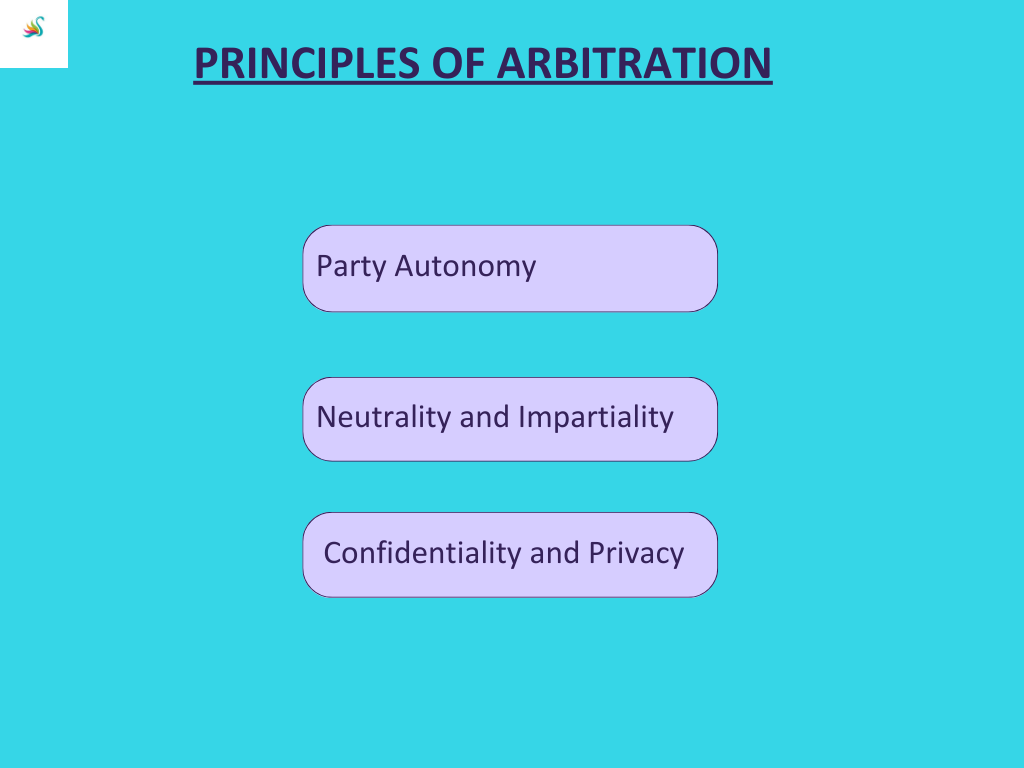 PRINCIPLES OF ARBITRATION

Party Autonomy

Neutrality and Impartiality

Confidentiality and Privacy